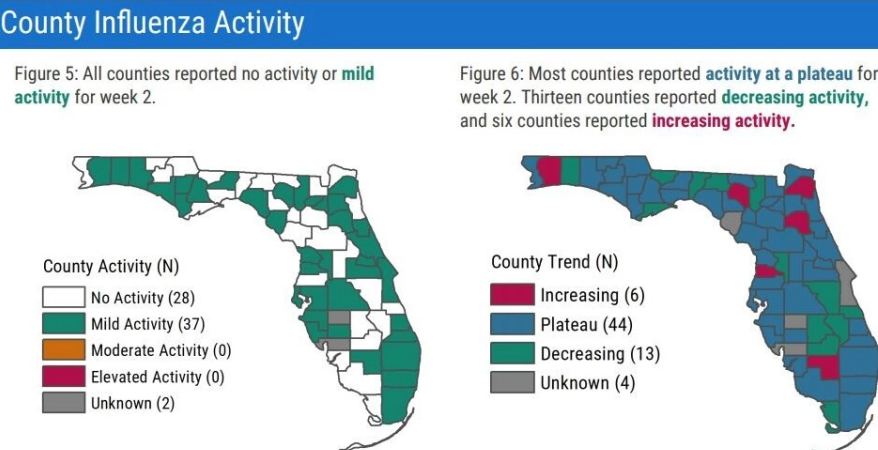 County Influenza Activity

Figure 5: All counties reported no activity or mild activity for week 2.

County Activity (N)
No Activity (28)
Mild Activity (37)
Moderate Activity (0)
Elevated Activity (0)
Unknown (2)

Figure 6: Most counties reported activity at a plateau for week 2. Thirteen counties reported decreasing activity, and six counties reported increasing activity.

County Trend (N)
Increasing (6)
Plateau (44)
Decreasing (13)
Unknown (4)